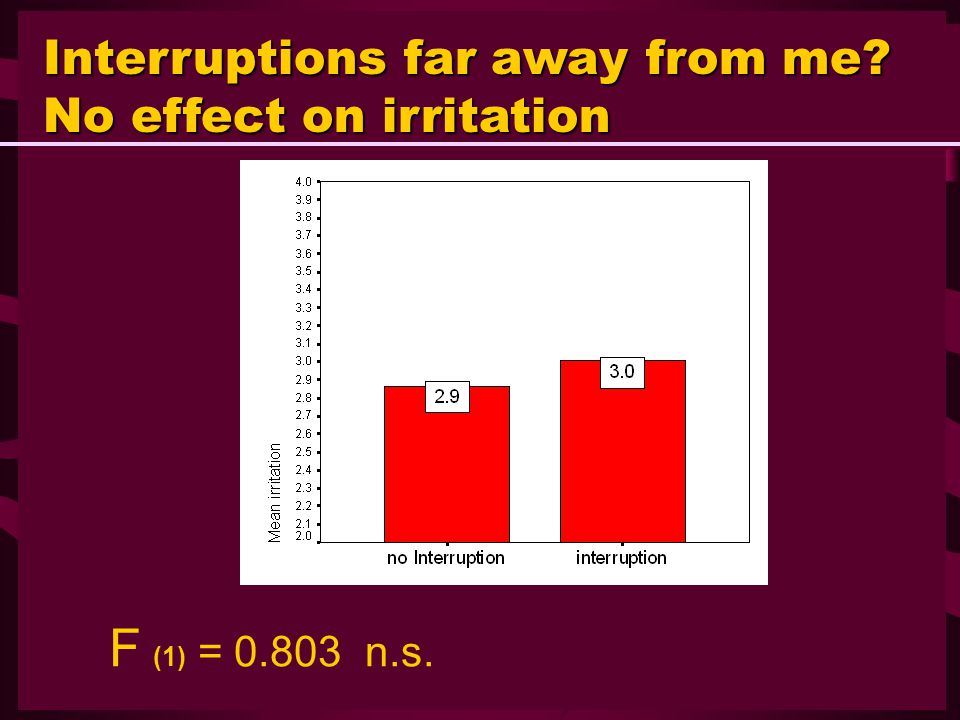 Interruptions far away from me?
No effect on irritation

4.0
3.9
3.8
3.7
3.6
3.5
3.4
3.3
3.2
3.1
3.0
2.9
2.8
2.7
2.6
2.5
2.4
2.3
2.2
2.1
2.0

Mean irritation

2.9
3.0

no Interruption
interruption

F (1) = 0.803 n.s.